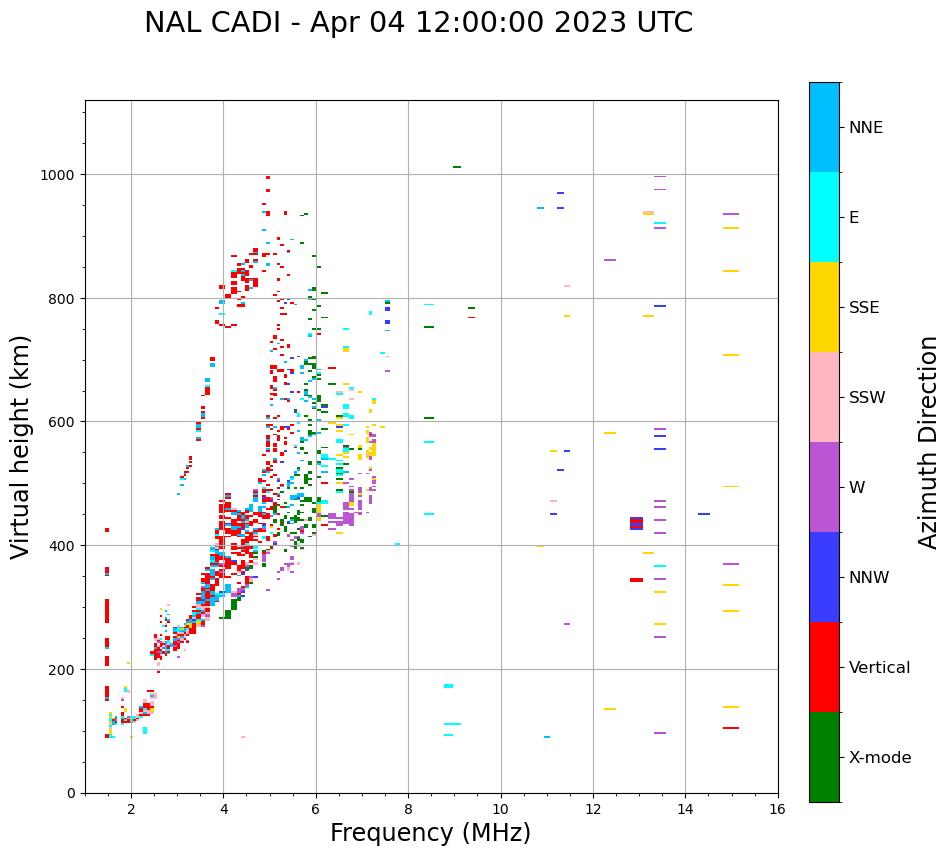 NAL CADI - Apr 04 12:00:00 2023 UTC

Virtual height (km)

1000
800
600
400
200
0

2
4
6
8
10
12
14
16

Frequency (MHz)

NNE
E
SSE
SSW
W
NNW
Vertical
X-mode

Azimuth Direction